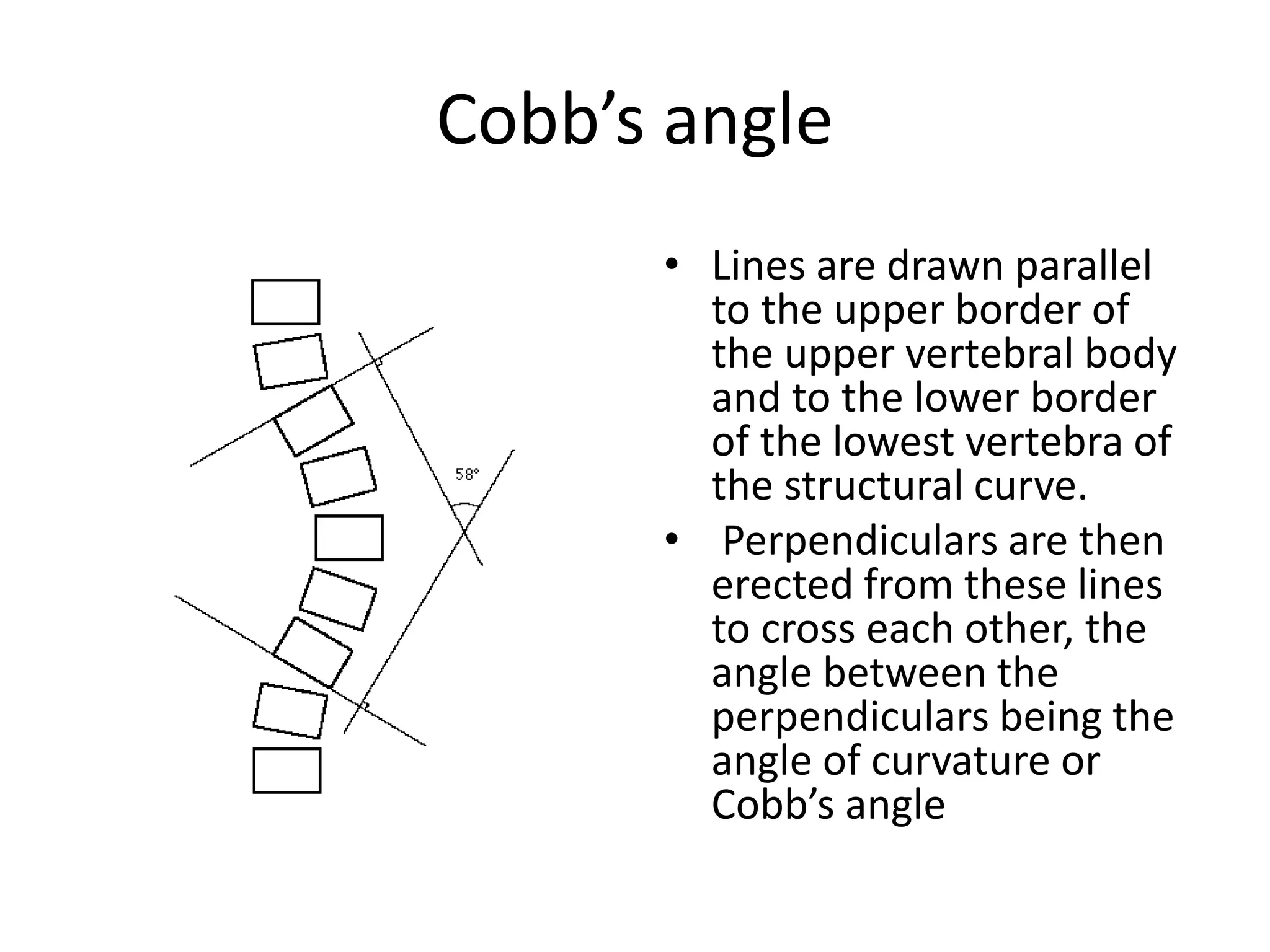 Cobb’s angle

58°

• Lines are drawn parallel to the upper border of the upper vertebral body and to the lower border of the lowest vertebra of the structural curve.
• Perpendiculars are then erected from these lines to cross each other, the angle between the perpendiculars being the angle of curvature or Cobb’s angle